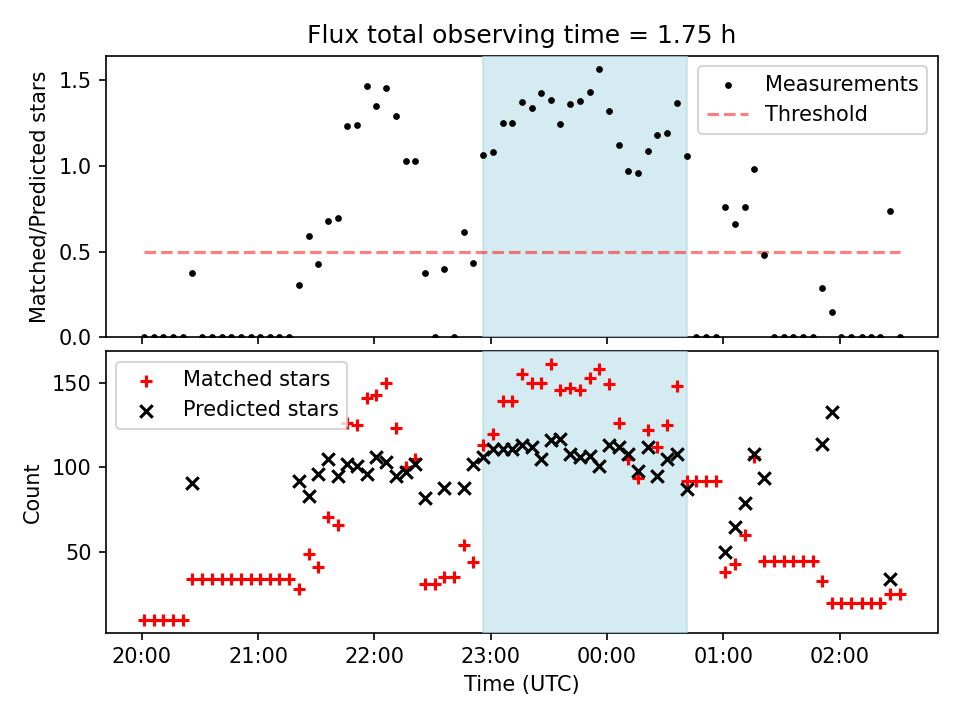 Flux total observing time = 1.75 h

Matched/Predicted stars

1.5
1.0
0.5
0.0

Measurements
Threshold

Count

150
100
50

Matched stars
Predicted stars

20:00
21:00
22:00
23:00
00:00
01:00
02:00

Time (UTC)